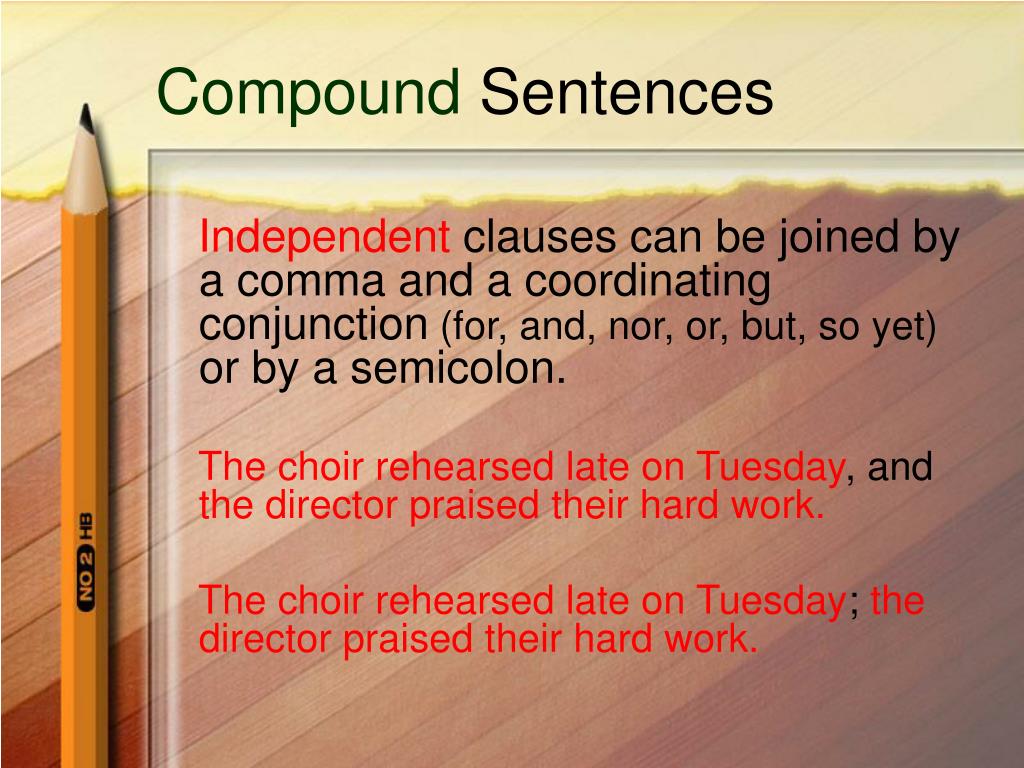 Compound Sentences

Independent clauses can be joined by a comma and a coordinating conjunction (for, and, nor, or, but, so yet) or by a semicolon.

The choir rehearsed late on Tuesday, and the director praised their hard work.

The choir rehearsed late on Tuesday; the director praised their hard work.

NO 2 HB